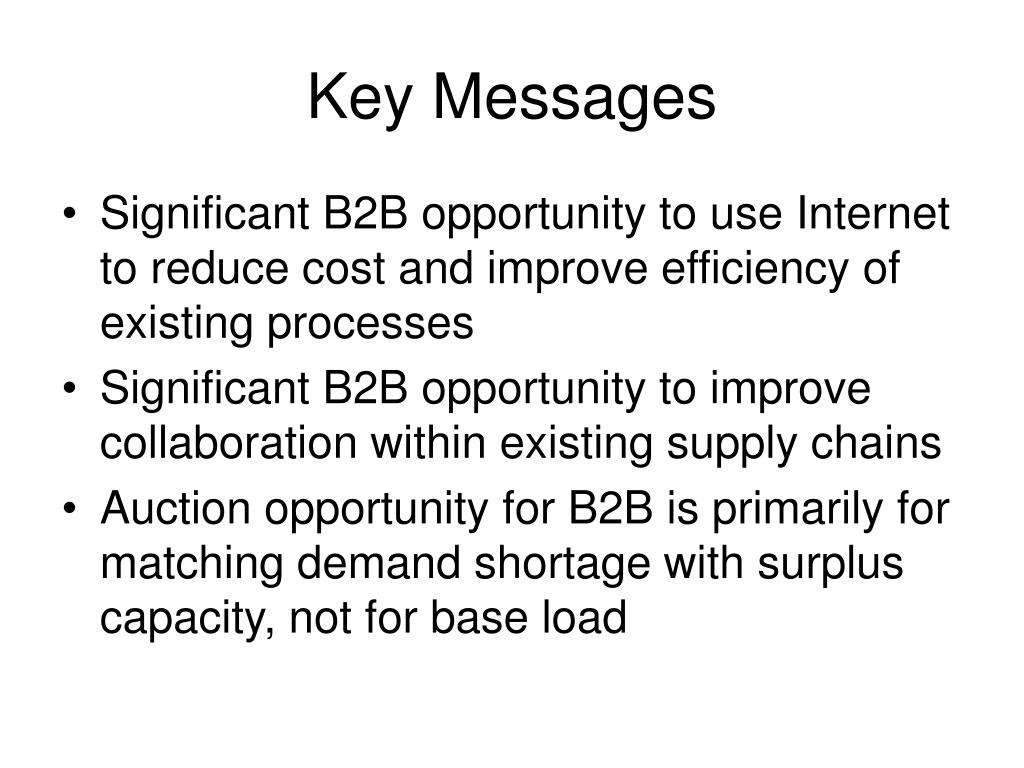 Key Messages

• Significant B2B opportunity to use Internet to reduce cost and improve efficiency of existing processes
• Significant B2B opportunity to improve collaboration within existing supply chains
• Auction opportunity for B2B is primarily for matching demand shortage with surplus capacity, not for base load